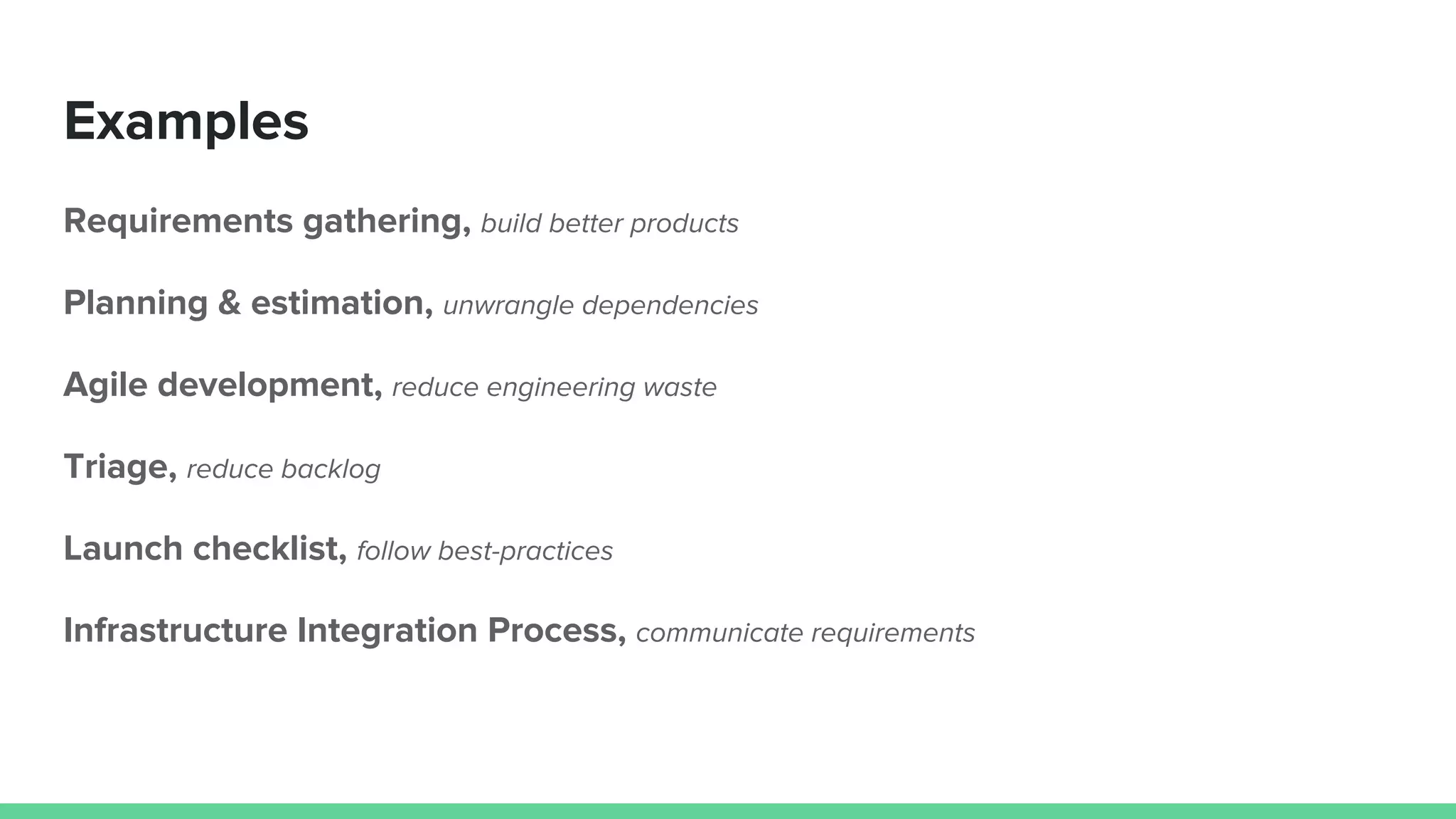 Examples

Requirements gathering, build better products

Planning & estimation, unwrangle dependencies

Agile development, reduce engineering waste

Triage, reduce backlog

Launch checklist, follow best-practices

Infrastructure Integration Process, communicate requirements